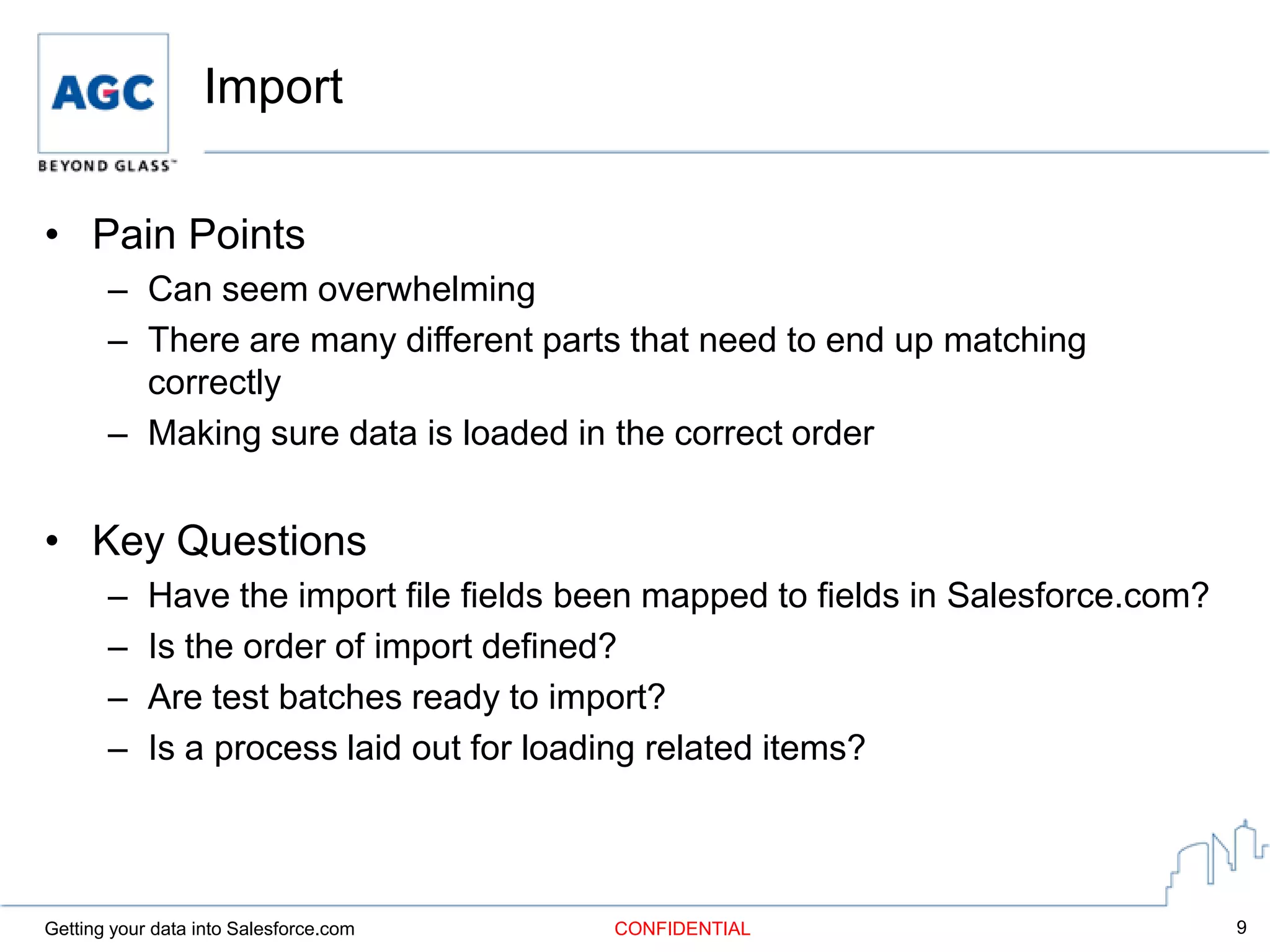 AGC
BEYOND GLASS™

Import

• Pain Points
– Can seem overwhelming
– There are many different parts that need to end up matching correctly
– Making sure data is loaded in the correct order

• Key Questions
– Have the import file fields been mapped to fields in Salesforce.com?
– Is the order of import defined?
– Are test batches ready to import?
– Is a process laid out for loading related items?

Getting your data into Salesforce.com CONFIDENTIAL 9